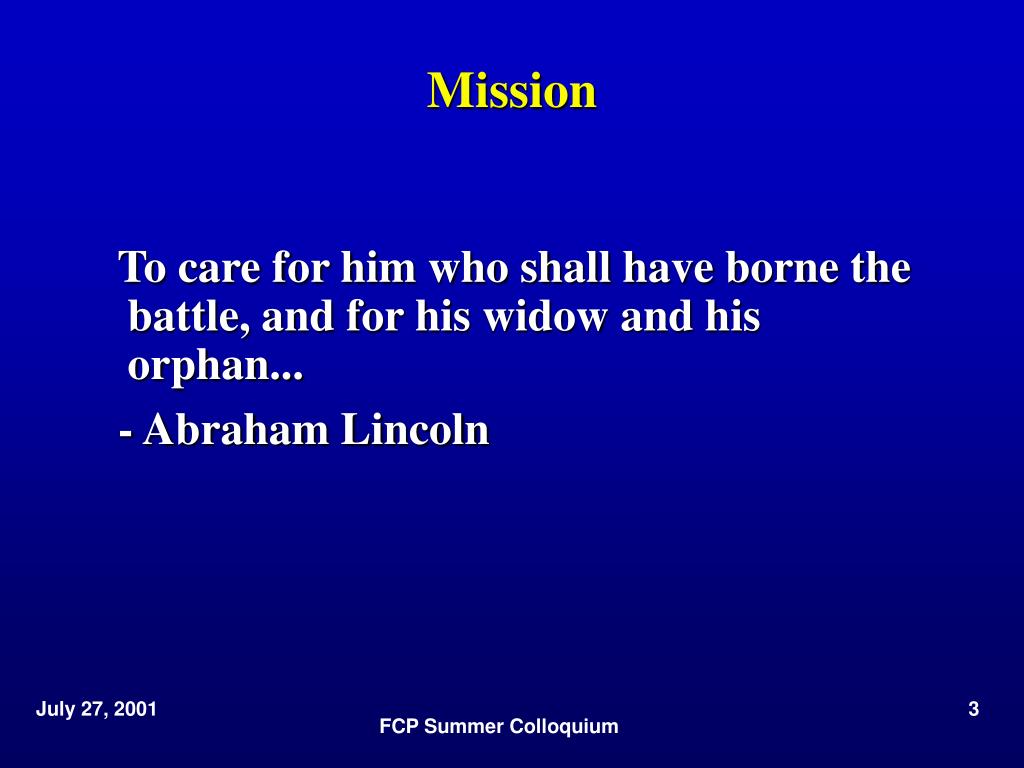 Mission

To care for him who shall have borne the battle, and for his widow and his orphan...

- Abraham Lincoln

July 27, 2001

FCP Summer Colloquium

3